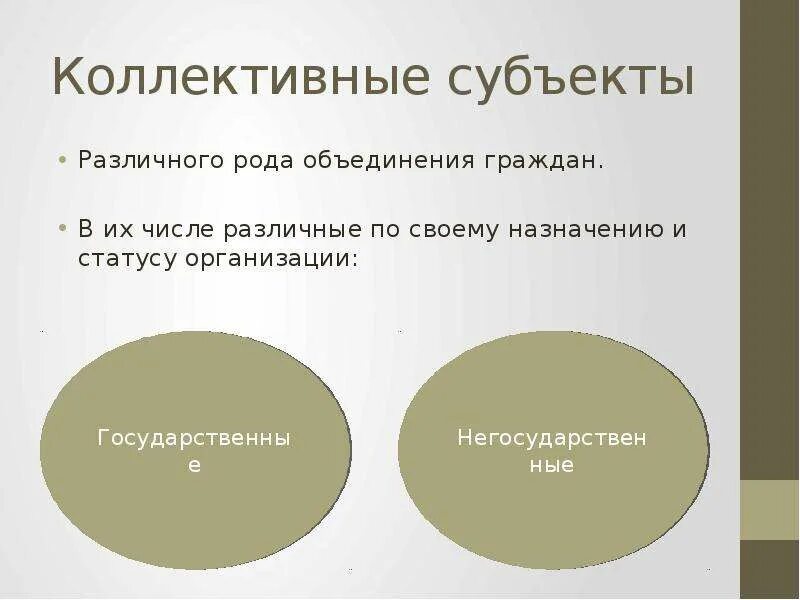 Коллективные субъекты

• Различного рода объединения граждан.

• В их числе различные по своему назначению и статусу организации:

Государственные

Негосударственные